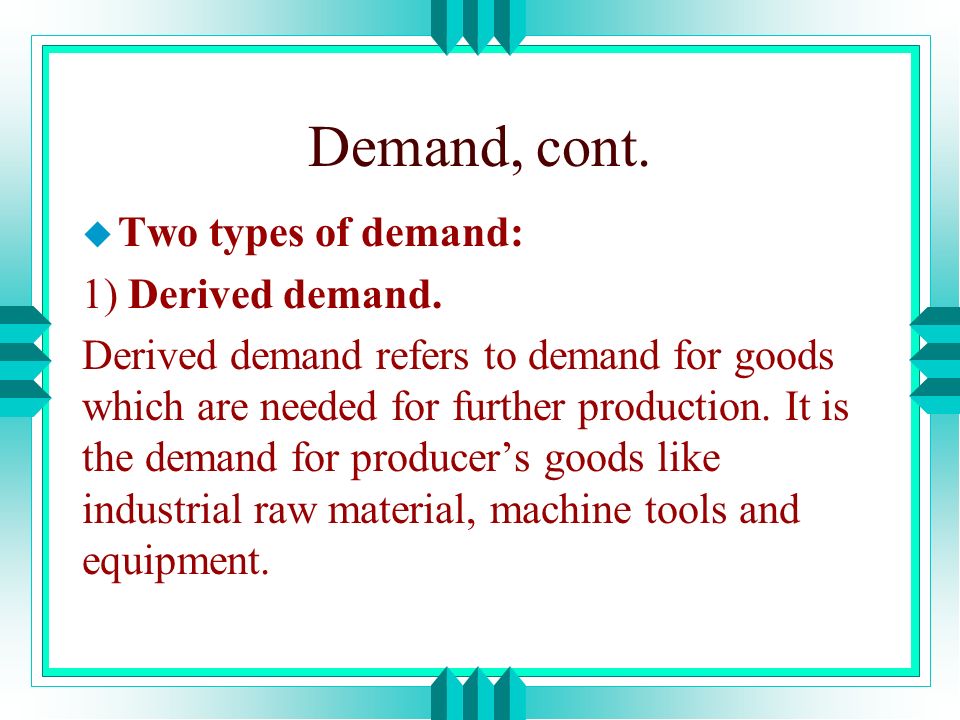 Demand, cont.

Two types of demand:

1) Derived demand.

Derived demand refers to demand for goods which are needed for further production. It is the demand for producer’s goods like industrial raw material, machine tools and equipment.